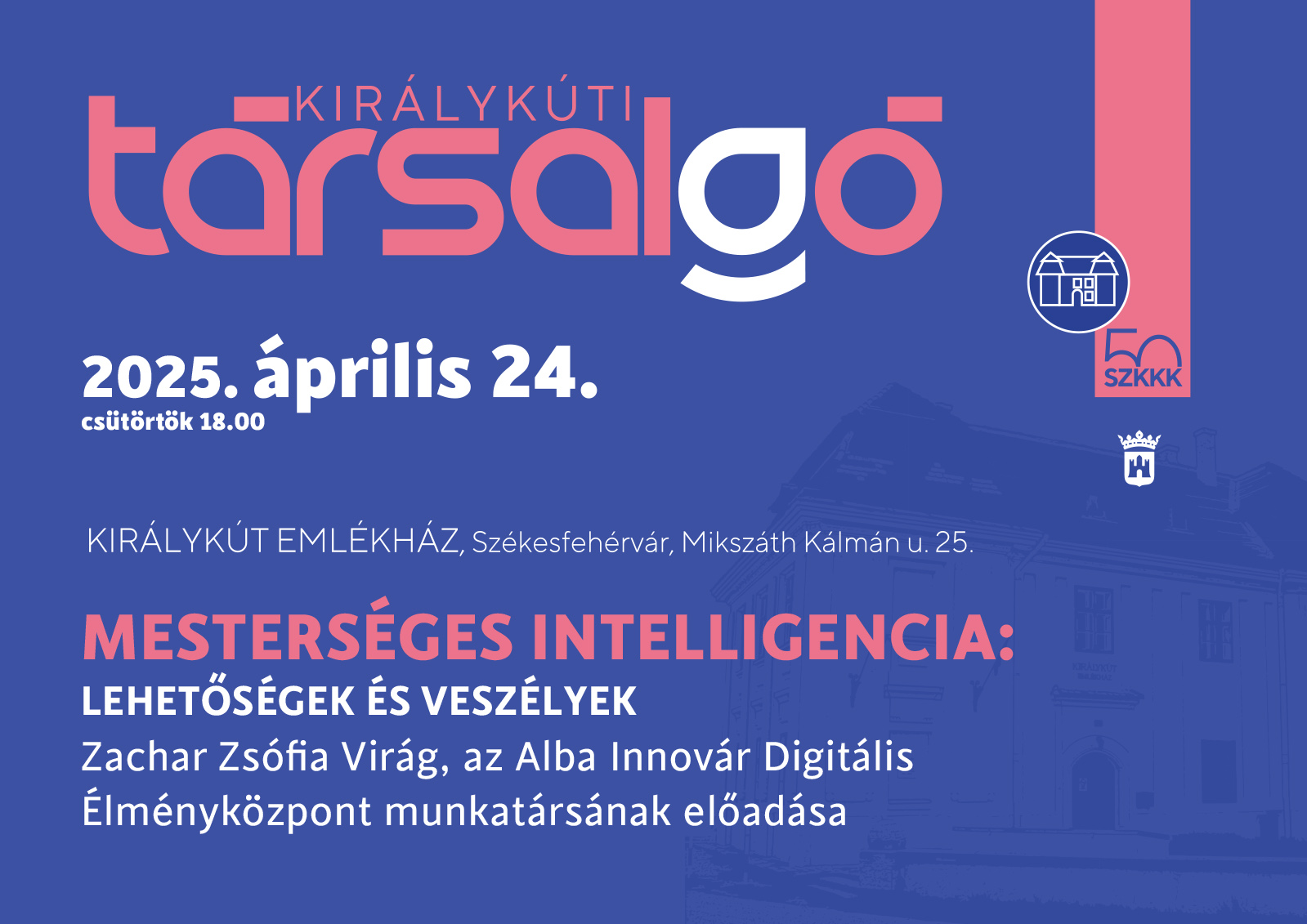 KIRÁLYKÚTI
társalgó

50
SZKKK

2025. április 24.
csütörtök 18.00

KIRÁLYKÚT EMLÉKHÁZ, Székesfehérvár, Mikszáth Kálmán u. 25.

MESTERSÉGES INTELLIGENCIA:
LEHETŐSÉGEK ÉS VESZÉLYEK
Zachar Zsófia Virág, az Alba Innovár Digitális Élményközpont munkatársának előadása